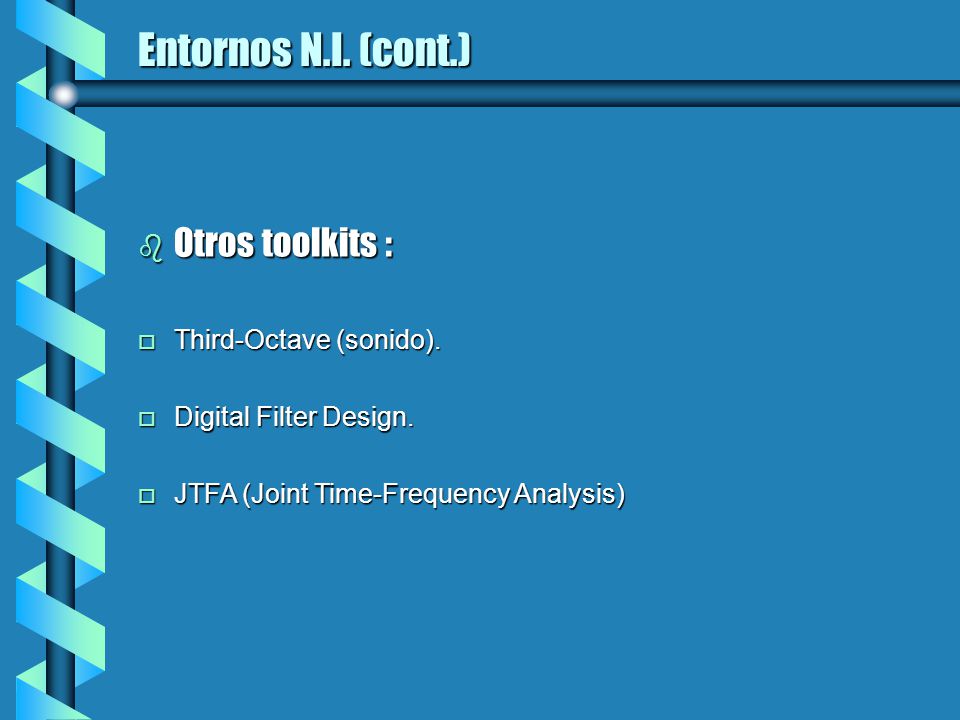 Entornos N.I. (cont.)

Otros toolkits :

Third-Octave (sonido).

Digital Filter Design.

JTFA (Joint Time-Frequency Analysis)